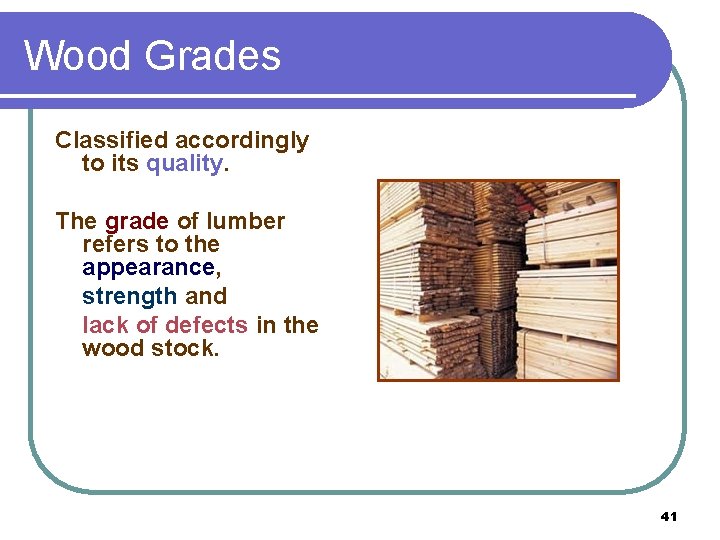 Wood Grades

Classified accordingly to its quality.

The grade of lumber refers to the appearance, strength and lack of defects in the wood stock.

41